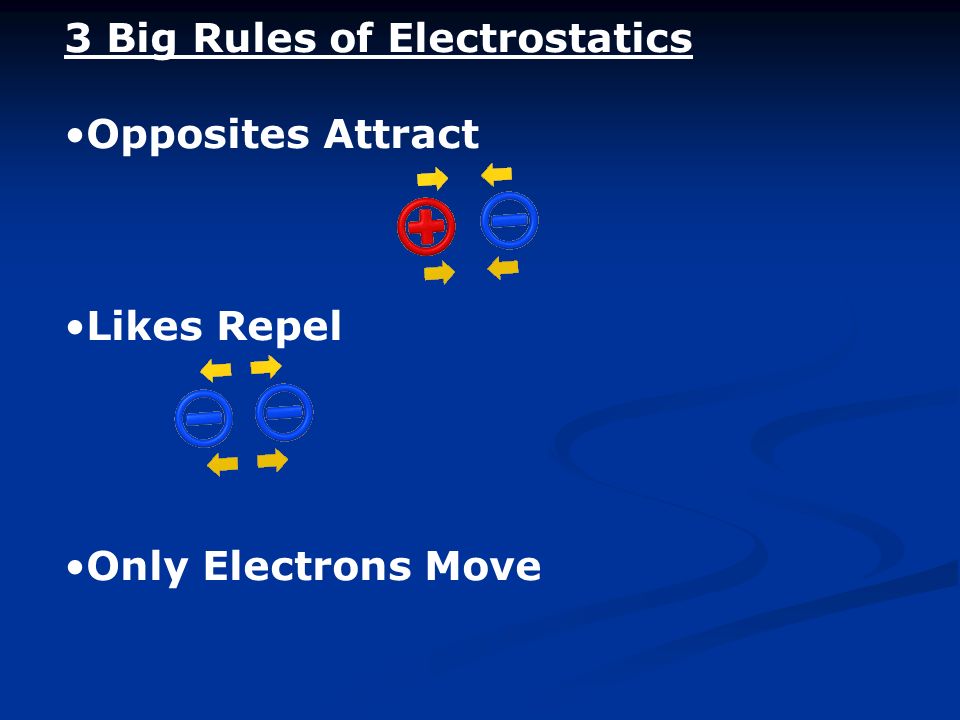 3 Big Rules of Electrostatics

•Opposites Attract

•Likes Repel

•Only Electrons Move